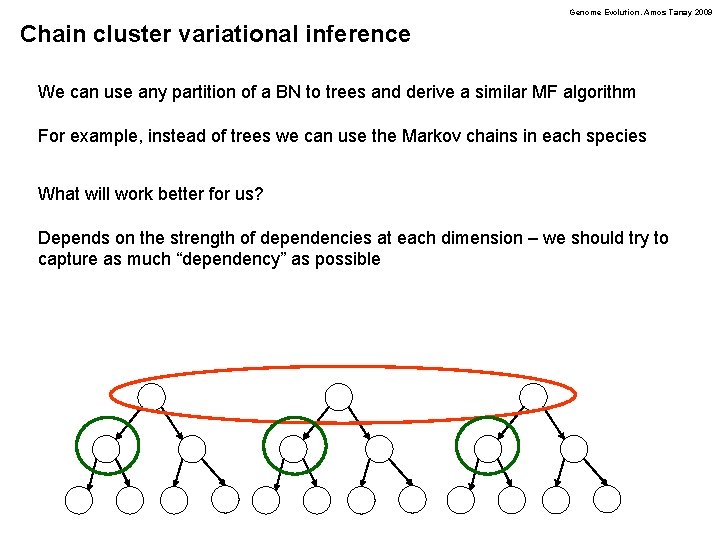 Genome Evolution. Amos Tanay 2009

Chain cluster variational inference

We can use any partition of a BN to trees and derive a similar MF algorithm

For example, instead of trees we can use the Markov chains in each species

What will work better for us?

Depends on the strength of dependencies at each dimension – we should try to capture as much “dependency” as possible